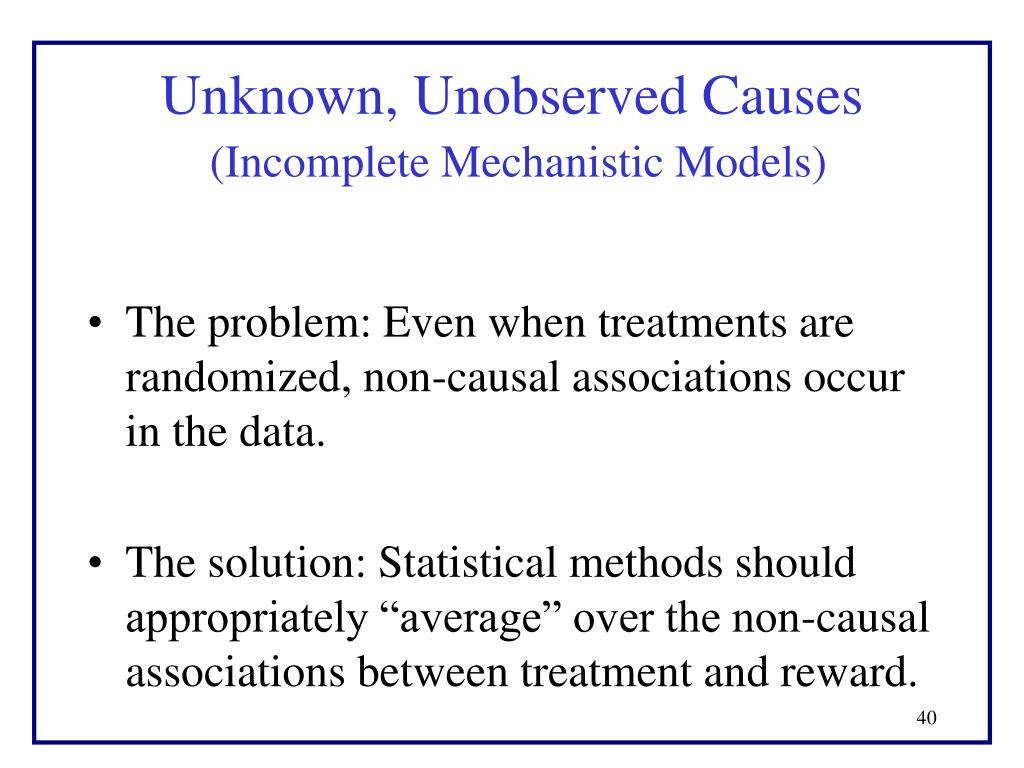 Unknown, Unobserved Causes
(Incomplete Mechanistic Models)

• The problem: Even when treatments are randomized, non-causal associations occur in the data.

• The solution: Statistical methods should appropriately “average” over the non-causal associations between treatment and reward.

40